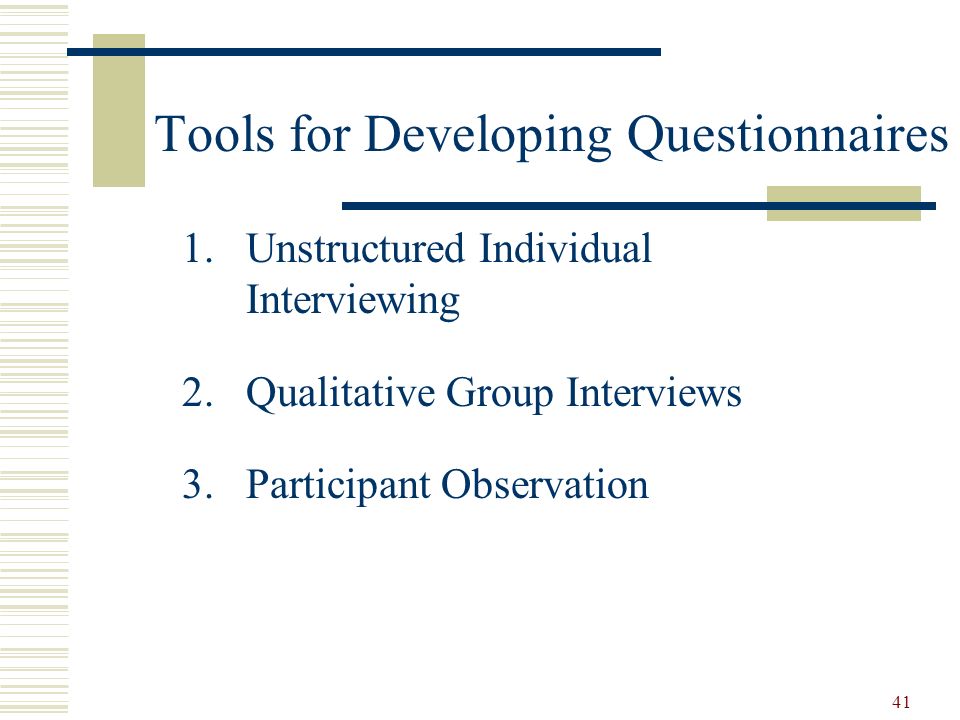 Tools for Developing Questionnaires

1. Unstructured Individual Interviewing

2. Qualitative Group Interviews

3. Participant Observation

41